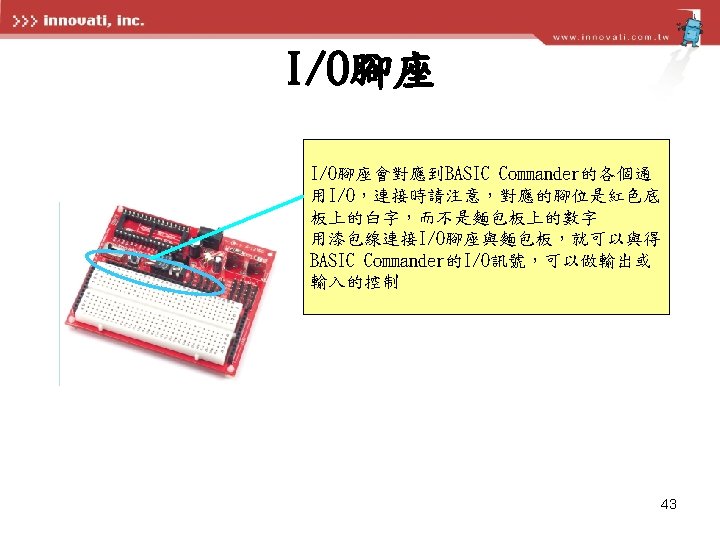 >>> innovati, inc.

www.innovati.com.tw

I/O腳座

I/O腳座會對應到BASIC Commander的各個通用I/O，連接時請注意，對應的腳位是紅色底板上的白字，而不是麵包板上的數字
用漆包線連接I/O腳座與麵包板，就可以與得BASIC Commander的I/O訊號，可以做輸出或輸入的控制

43